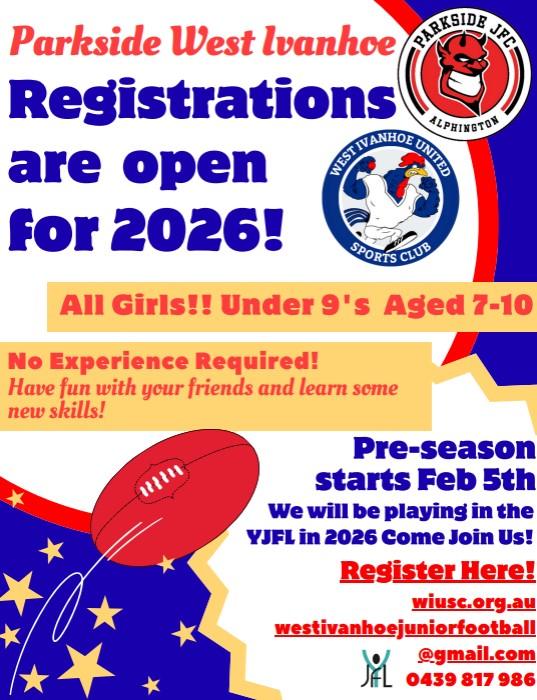 Parkside West Ivanhoe

PARKSIDE JFC
ALPHINGTON

Registrations are open for 2026!

WEST IVANHOE UNITED
SPORTS CLUB

All Girls!! Under 9's Aged 7-10

No Experience Required!
Have fun with your friends and learn some new skills!

Pre-season starts Feb 5th

We will be playing in the YJFL in 2026 Come Join Us!

Register Here!

wiusc.org.au

westivanhoejuniorfootball@gmail.com

YJFL

0439 817 986